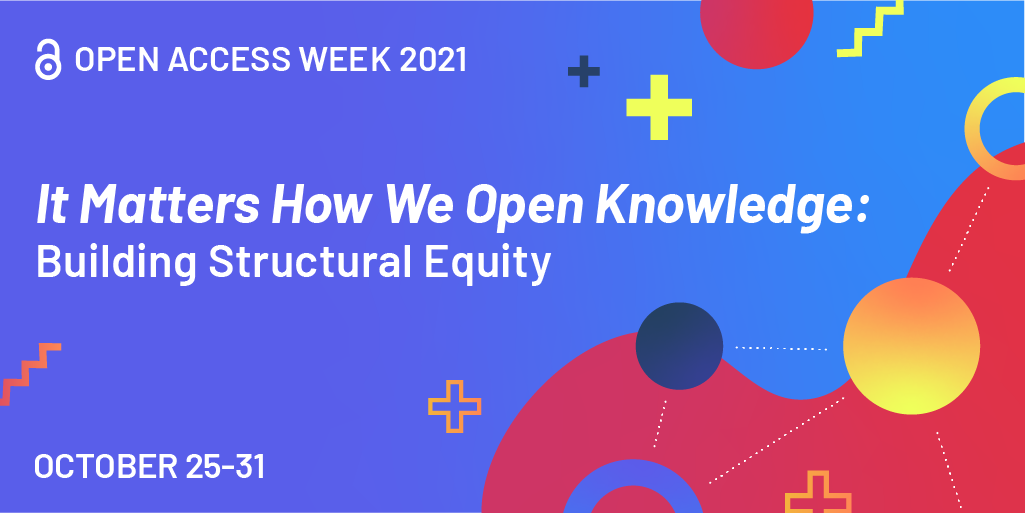 OPEN ACCESS WEEK 2021

It Matters How We Open Knowledge:
Building Structural Equity

OCTOBER 25-31